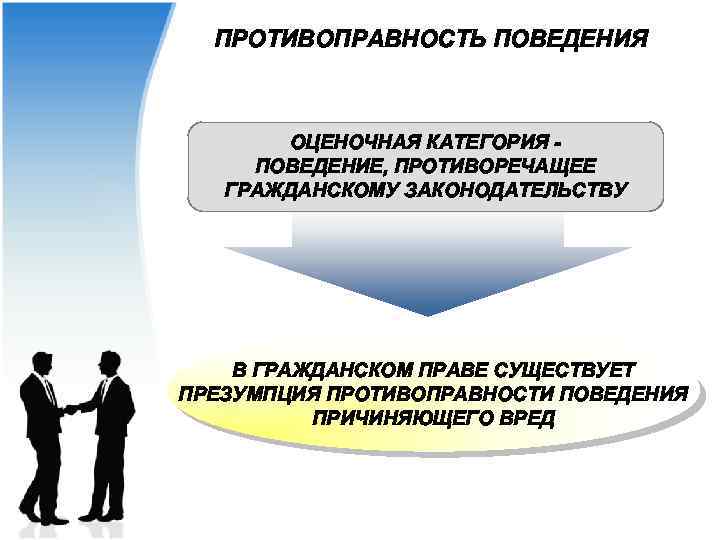 ПРОТИВОПРАВНОСТЬ ПОВЕДЕНИЯ

ОЦЕНОЧНАЯ КАТЕГОРИЯ - ПОВЕДЕНИЕ, ПРОТИВОРЕЧАЩЕЕ ГРАЖДАНСКОМУ ЗАКОНОДАТЕЛЬСТВУ

В ГРАЖДАНСКОМ ПРАВЕ СУЩЕСТВУЕТ ПРЕЗУМПЦИЯ ПРОТИВОПРАВНОСТИ ПОВЕДЕНИЯ ПРИЧИНЯЮЩЕГО ВРЕД